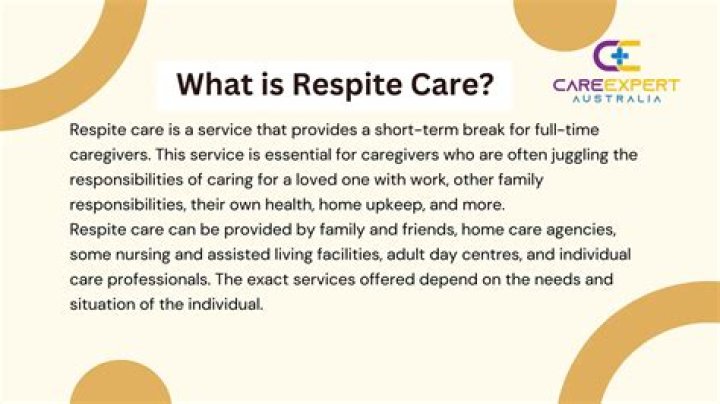 What is Respite Care?

CAREEXPERT
AUSTRALIA

Respite care is a service that provides a short-term break for full-time caregivers. This service is essential for caregivers who are often juggling the responsibilities of caring for a loved one with work, other family responsibilities, their own health, home upkeep, and more.
Respite care can be provided by family and friends, home care agencies, some nursing and assisted living facilities, adult day centres, and individual care professionals. The exact services offered depend on the needs and situation of the individual.